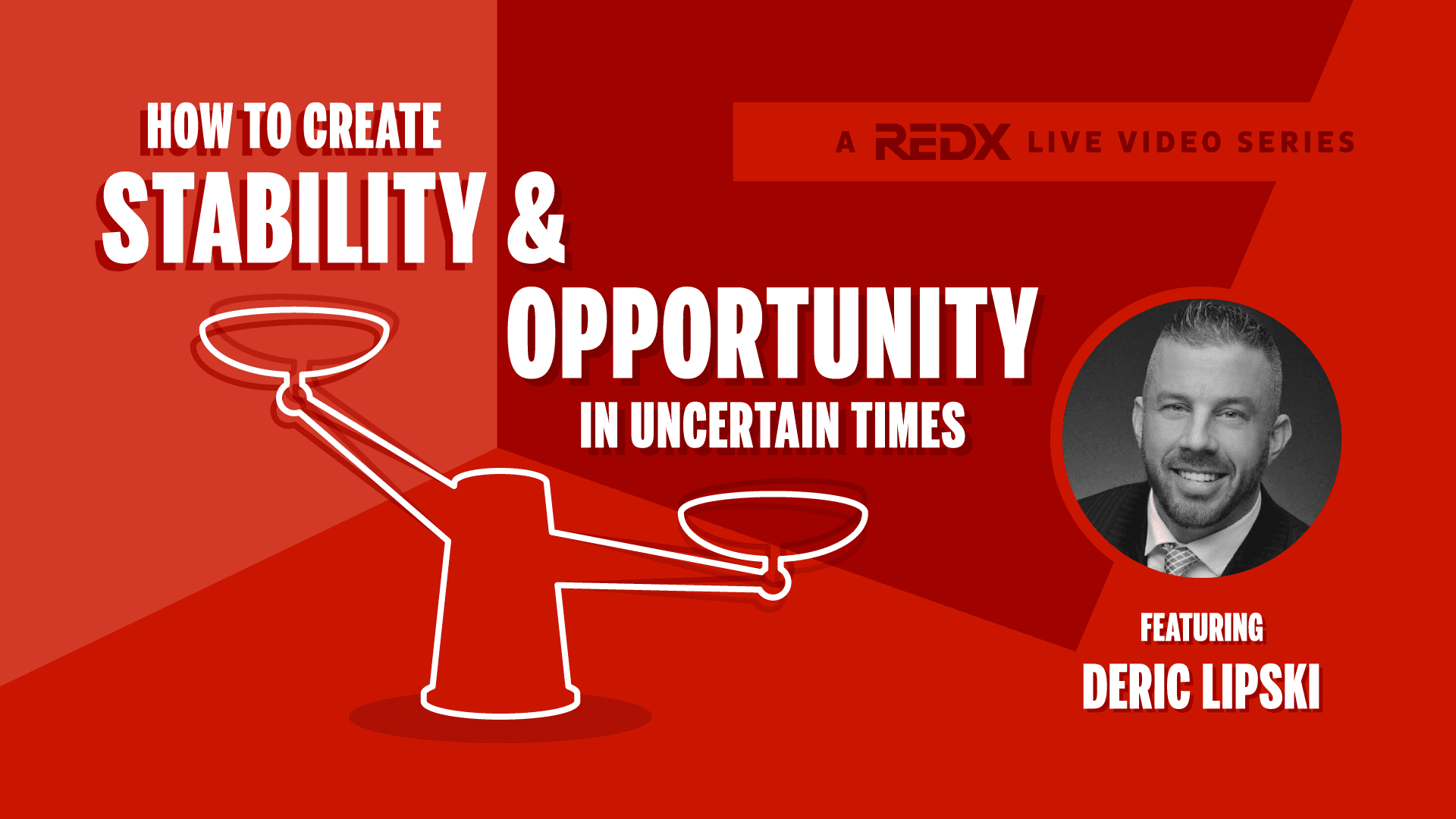 HOW TO CREATE
STABILITY &
OPPORTUNITY
IN UNCERTAIN TIMES

A REDX LIVE VIDEO SERIES

FEATURING
DERIC LIPSKI